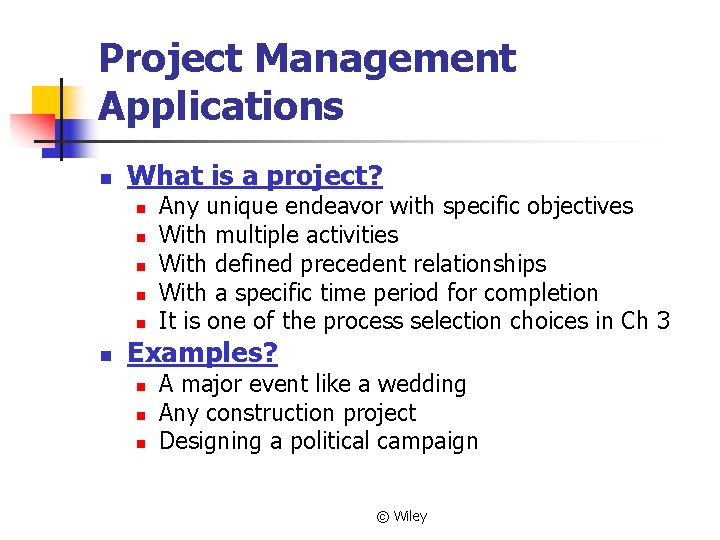 Project Management Applications

- What is a project?
  - Any unique endeavor with specific objectives
  - With multiple activities
  - With defined precedent relationships
  - With a specific time period for completion
  - It is one of the process selection choices in Ch 3
- Examples?
  - A major event like a wedding
  - Any construction project
  - Designing a political campaign

© Wiley